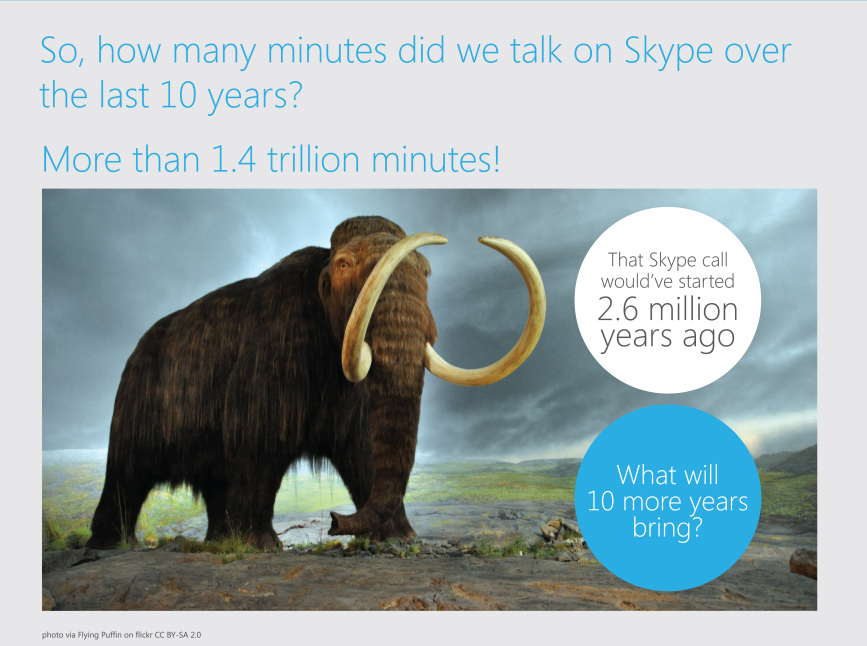 So, how many minutes did we talk on Skype over the last 10 years?

More than 1.4 trillion minutes!

That Skype call would've started 2.6 million years ago

What will 10 more years bring?

photo via Flying Puffin on flickr CC BY-SA 2.0